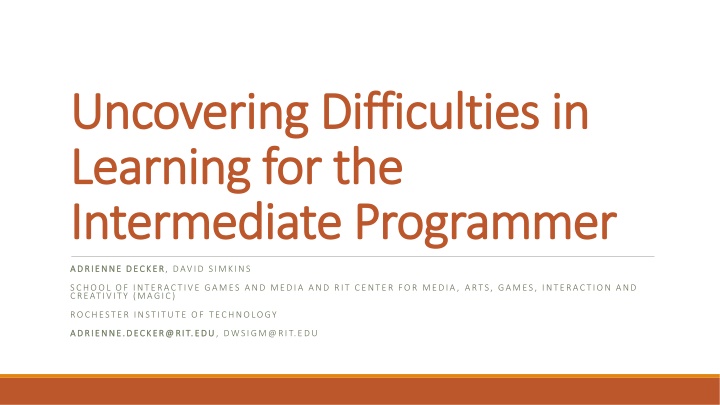 Uncovering Difficulties in Learning for the Intermediate Programmer

ADRIENNE DECKER, DAVID SIMKINS

SCHOOL OF INTERACTIVE GAMES AND MEDIA AND RIT CENTER FOR MEDIA, ARTS, GAMES, INTERACTION AND CREATIVITY (MAGIC)

ROCHESTER INSTITUTE OF TECHNOLOGY

ADRIENNE.DECKER@RIT.EDU, DWSIGM@RIT.EDU